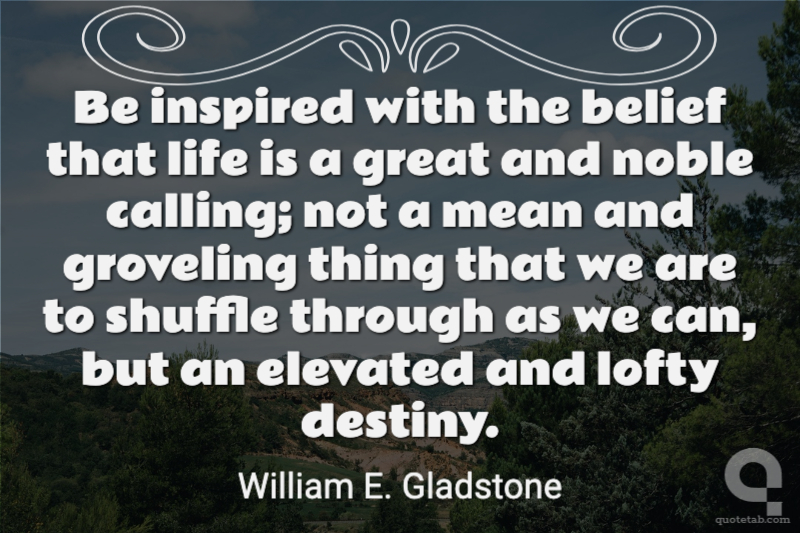 Be inspired with the belief that life is a great and noble calling; not a mean and groveling thing that we are to shuffle through as we can, but an elevated and lofty destiny.

William E. Gladstone

quotetab.com